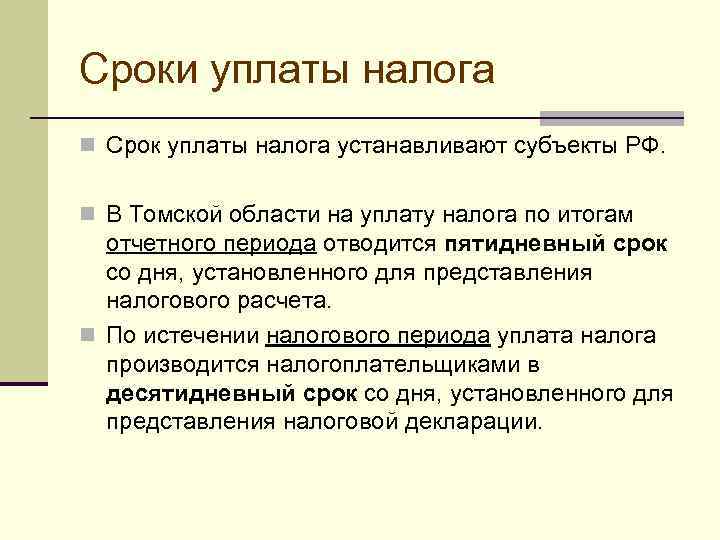 Сроки уплаты налога

Срок уплаты налога устанавливают субъекты РФ.

В Томской области на уплату налога по итогам отчетного периода отводится пятидневный срок со дня, установленного для представления налогового расчета.

По истечении налогового периода уплата налога производится налогоплательщиками в десятидневный срок со дня, установленного для представления налоговой декларации.